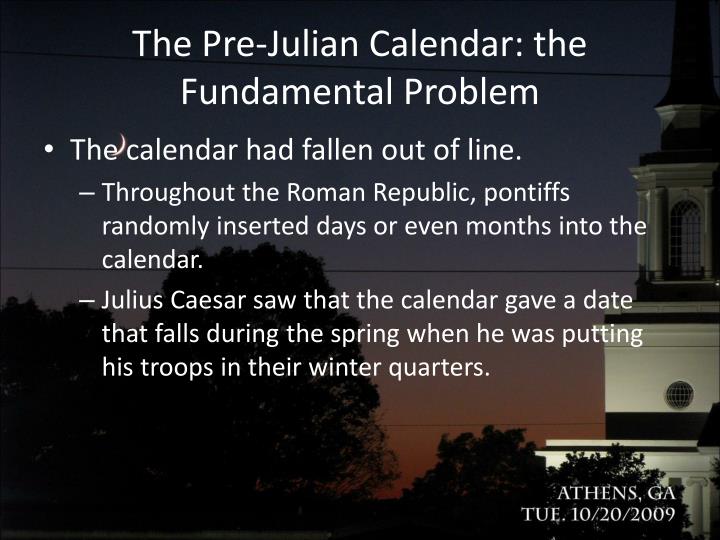 The Pre-Julian Calendar: the Fundamental Problem

• The calendar had fallen out of line.

– Throughout the Roman Republic, pontiffs randomly inserted days or even months into the calendar.

– Julius Caesar saw that the calendar gave a date that falls during the spring when he was putting his troops in their winter quarters.

ATHENS, GA
TUE. 10/20/2009